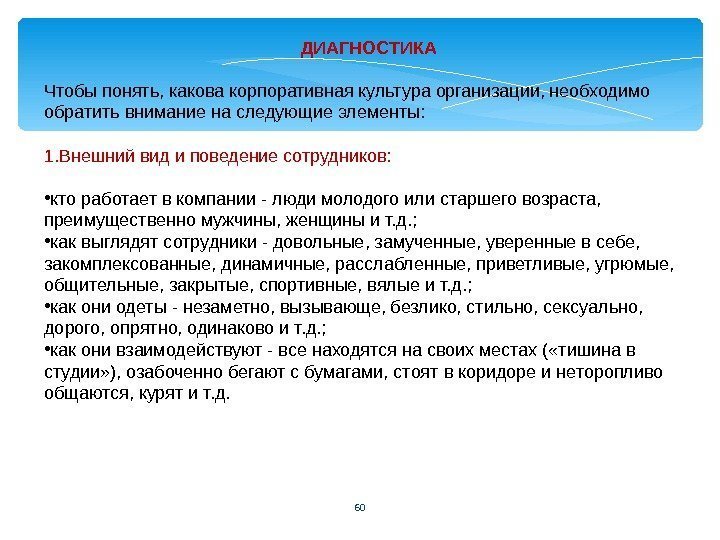 ДИАГНОСТИКА

Чтобы понять, какова корпоративная культура организации, необходимо обратить внимание на следующие элементы:

1.Внешний вид и поведение сотрудников:

•кто работает в компании - люди молодого или старшего возраста, преимущественно мужчины, женщины и т.д.;
•как выглядят сотрудники - довольные, замученные, уверенные в себе, закомплексованные, динамичные, расслабленные, приветливые, угрюмые, общительные, закрытые, спортивные, вялые и т.д.;
•как они одеты - незаметно, вызывающе, безлико, стильно, сексуально, дорого, опрятно, одинаково и т.д.;
•как они взаимодействуют - все находятся на своих местах («тишина в студии»), озабоченно бегают с бумагами, стоят в коридоре и неторопливо общаются, курят и т.д.

60